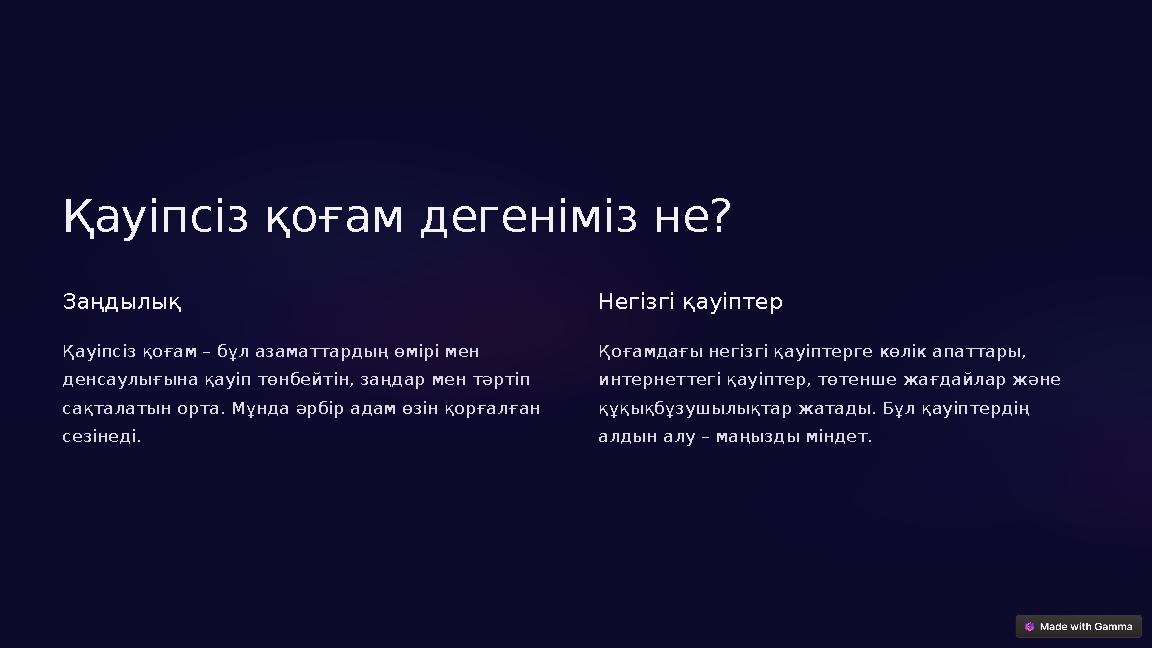 Қауіпсіз қоғам дегеніміз не?

Заңдылық

Қауіпсіз қоғам – бұл азаматтардың өмірі мен денсаулығына қауіп төнбейтін, заңдар мен тәртіп сақталатын орта. Мұнда әрбір адам өзін қорғалған сезінеді.

Негізгі қауіптер

Қоғамдағы негізгі қауіптерге көлік апаттары, интернеттегі қауіптер, төтенше жағдайлар және құқықбұзушылықтар жатады. Бұл қауіптердің алдын алу – маңызды міндет.

Made with Gamma